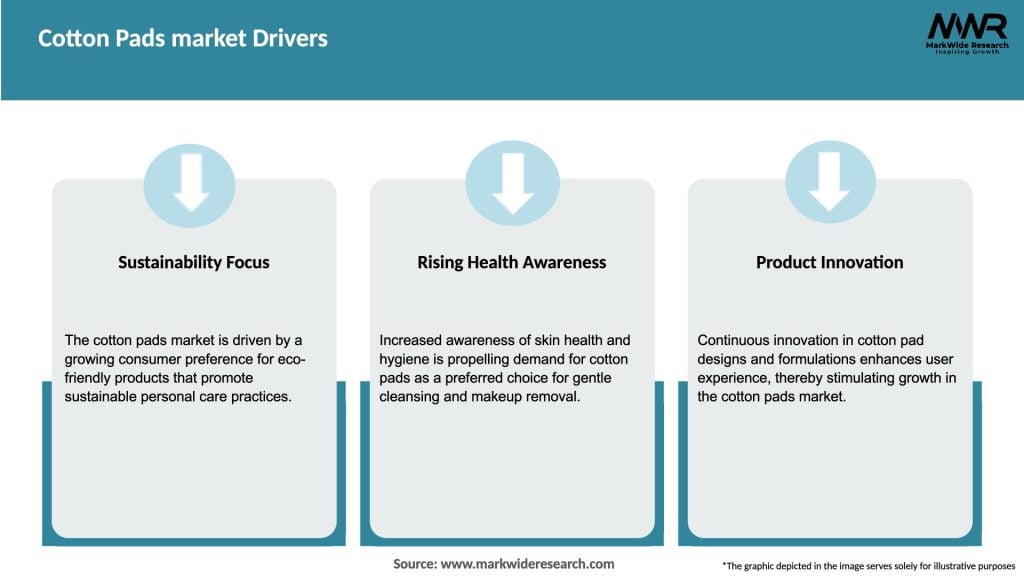 Cotton Pads market Drivers

MWR
MarkWide Research
Inspiring Growth

Sustainability Focus

The cotton pads market is driven by a growing consumer preference for eco-friendly products that promote sustainable personal care practices.

Rising Health Awareness

Increased awareness of skin health and hygiene is propelling demand for cotton pads as a preferred choice for gentle cleansing and makeup removal.

Product Innovation

Continuous innovation in cotton pad designs and formulations enhances user experience, thereby stimulating growth in the cotton pads market.

Source: www.markwideresearch.com

*The graphic depicted in the image serves solely for illustrative purposes